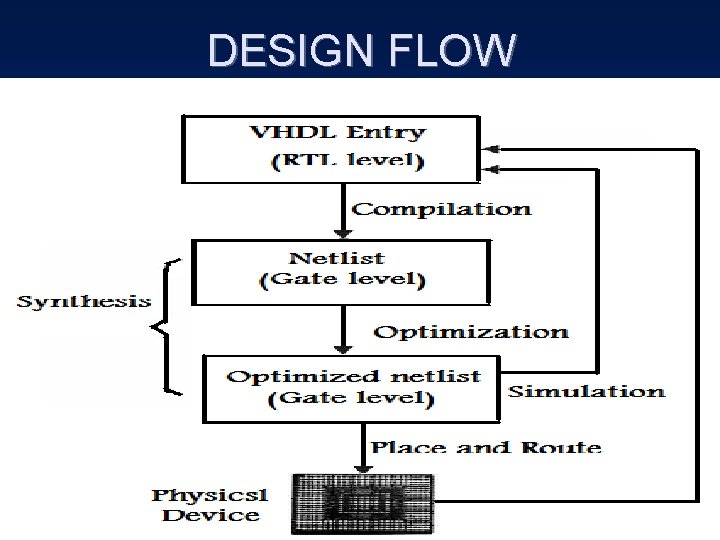 DESIGN FLOW

VHDL Entry
(RTL level)

Compilation

Netlist
(Gate level)

Synthesis

Optimization

Optimized netlist
(Gate level)

Simulation

Place and Route

Physicsl
Device